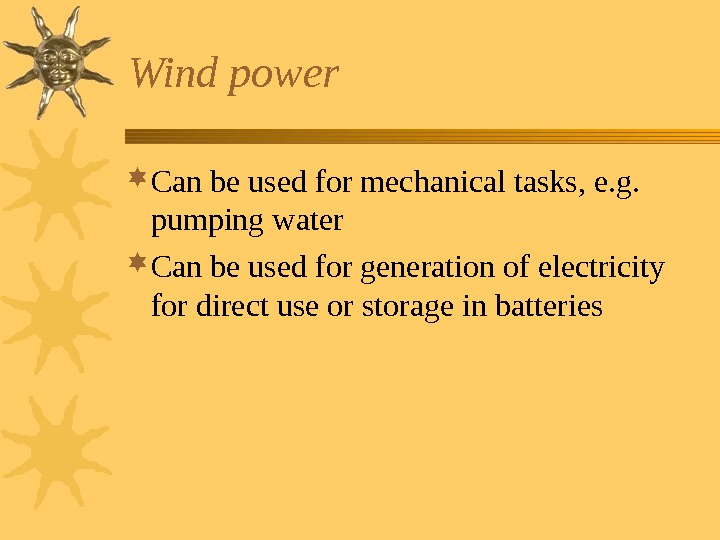 Wind power

Can be used for mechanical tasks, e.g. pumping water

Can be used for generation of electricity for direct use or storage in batteries